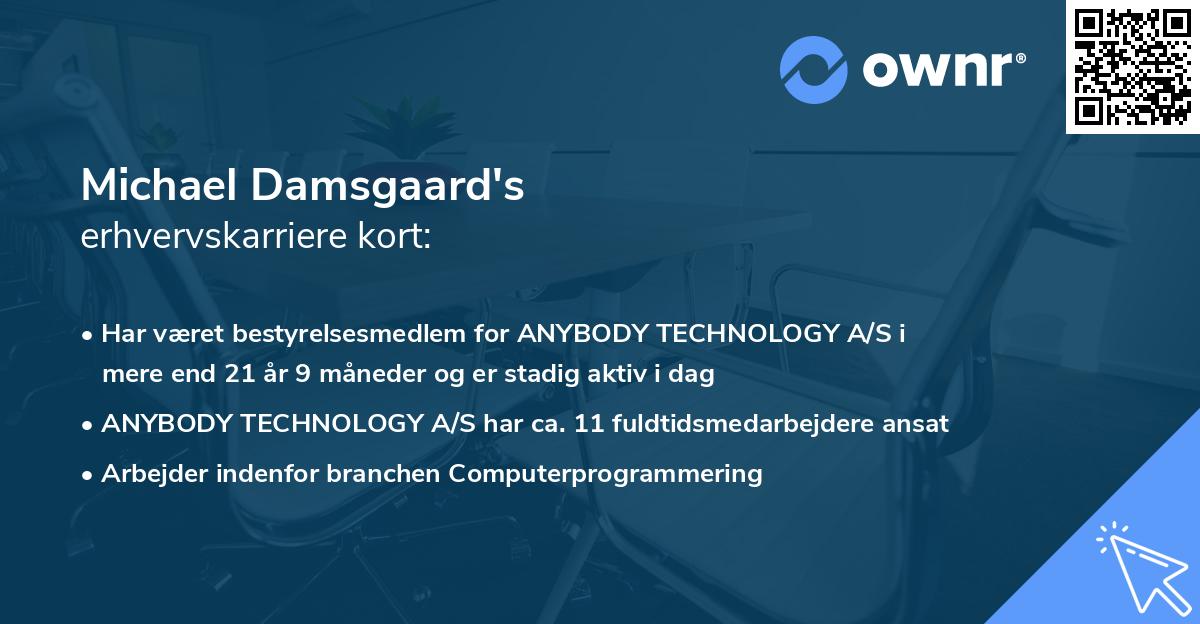 ownr®

Michael Damsgaard's
erhvervskarriere kort:

• Har været bestyrelsesmedlem for ANYBODY TECHNOLOGY A/S i mere end 21 år 9 måneder og er stadig aktiv i dag
• ANYBODY TECHNOLOGY A/S har ca. 11 fuldtidsmedarbejdere ansat
• Arbejder indenfor branchen Computerprogrammering